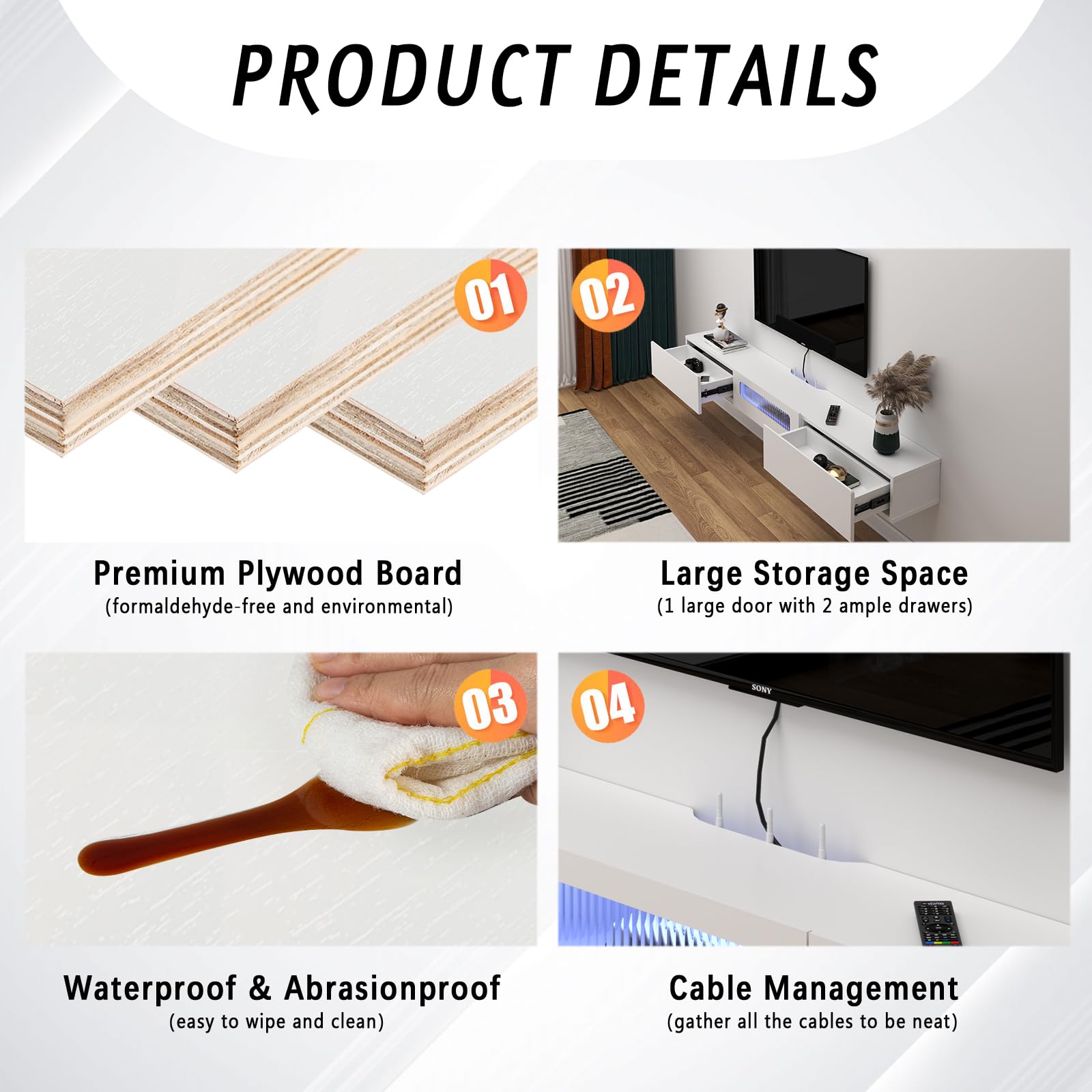 PRODUCT DETAILS

01

Premium Plywood Board
(formaldehyde-free and environmental)

02

Large Storage Space
(1 large door with 2 ample drawers)

03

Waterproof & Abrasionproof
(easy to wipe and clean)

04

SONY

Cable Management
(gather all the cables to be neat)